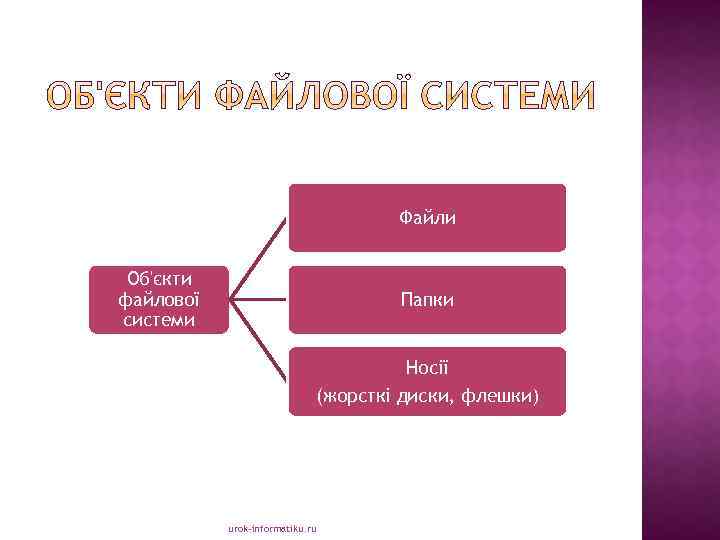 ОБ'ЄКТИ ФАЙЛОВОЇ СИСТЕМИ

Об'єкти файлової системи

Файли

Папки

Носії
(жорсткі диски, флешки)

urok-informatiku.ru